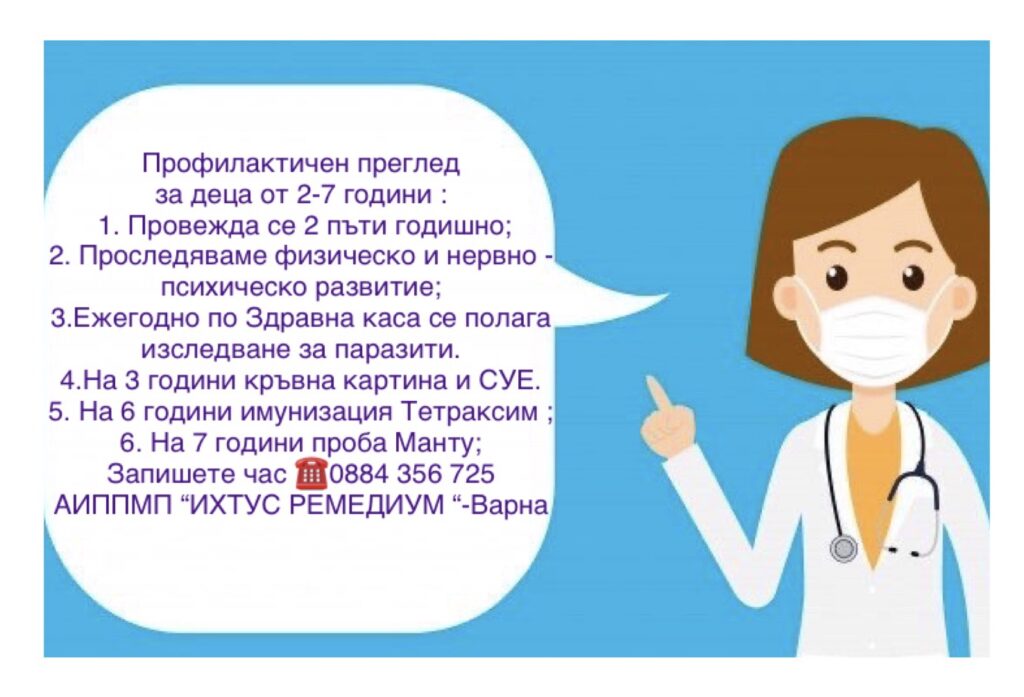 Профилактичен преглед
за деца от 2-7 години :
1. Провежда се 2 пъти годишно;
2. Проследяваме физическо и нервно - психическо развитие;
3.Ежегодно по Здравна каса се полага изследване за паразити.
4.На 3 години кръвна картина и СУЕ.
5. На 6 години имунизация Тетраксим ;
6. На 7 години проба Манту;
Запишете час ☎0884 356 725
АИППМП “ИХТУС РЕМЕДИУМ “-Варна